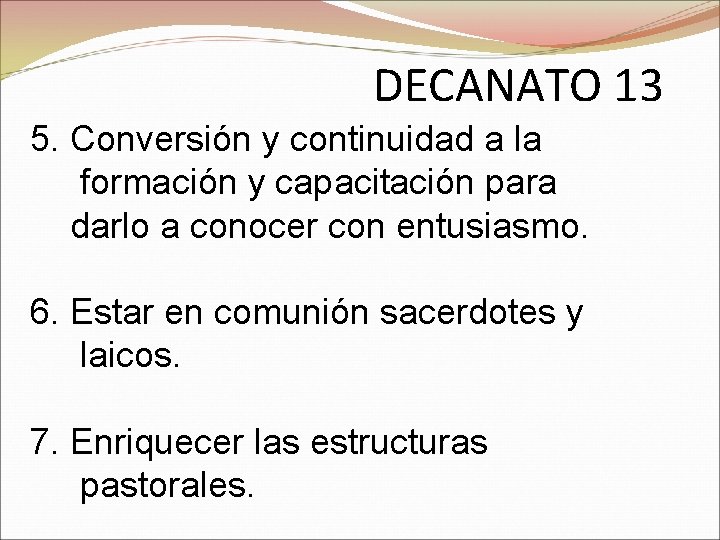 DECANATO 13

5. Conversión y continuidad a la formación y capacitación para darlo a conocer con entusiasmo.

6. Estar en comunión sacerdotes y laicos.

7. Enriquecer las estructuras pastorales.